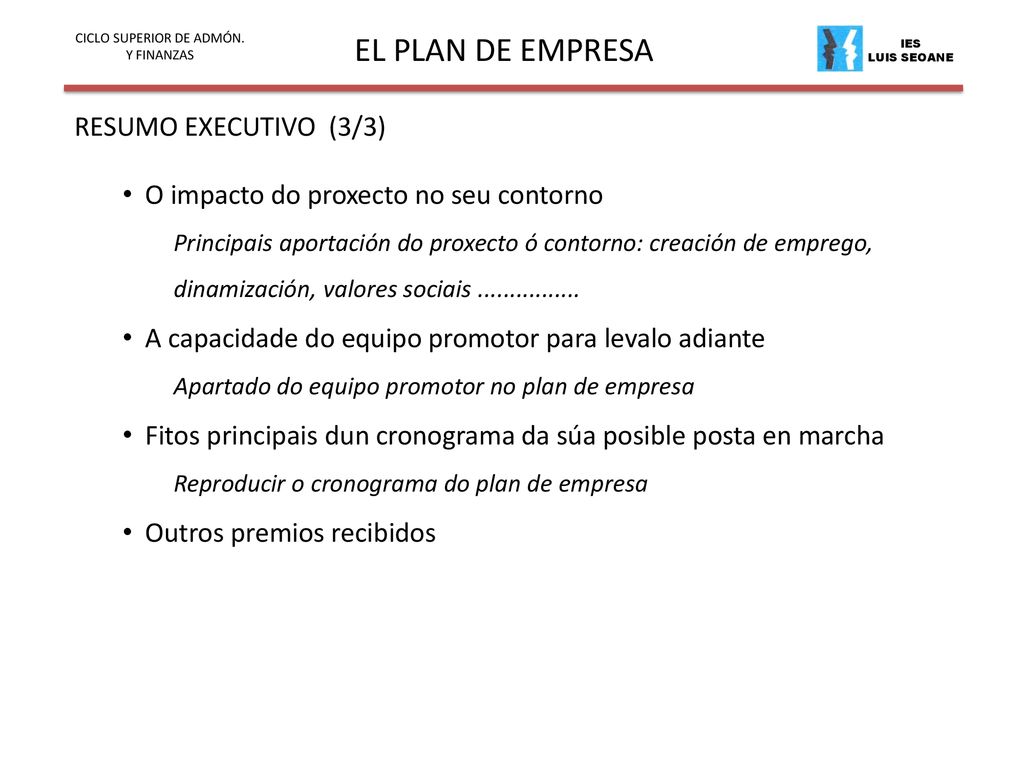 CICLO SUPERIOR DE ADMÓN. Y FINANZAS

EL PLAN DE EMPRESA

IES LUIS SEOANE

RESUMO EXECUTIVO (3/3)

• O impacto do proxecto no seu contorno

Principais aportación do proxecto ó contorno: creación de emprego, dinamización, valores sociais ................

• A capacidade do equipo promotor para levalo adiante

Apartado do equipo promotor no plan de empresa

• Fitos principais dun cronograma da súa posible posta en marcha

Reproducir o cronograma do plan de empresa

• Outros premios recibidos